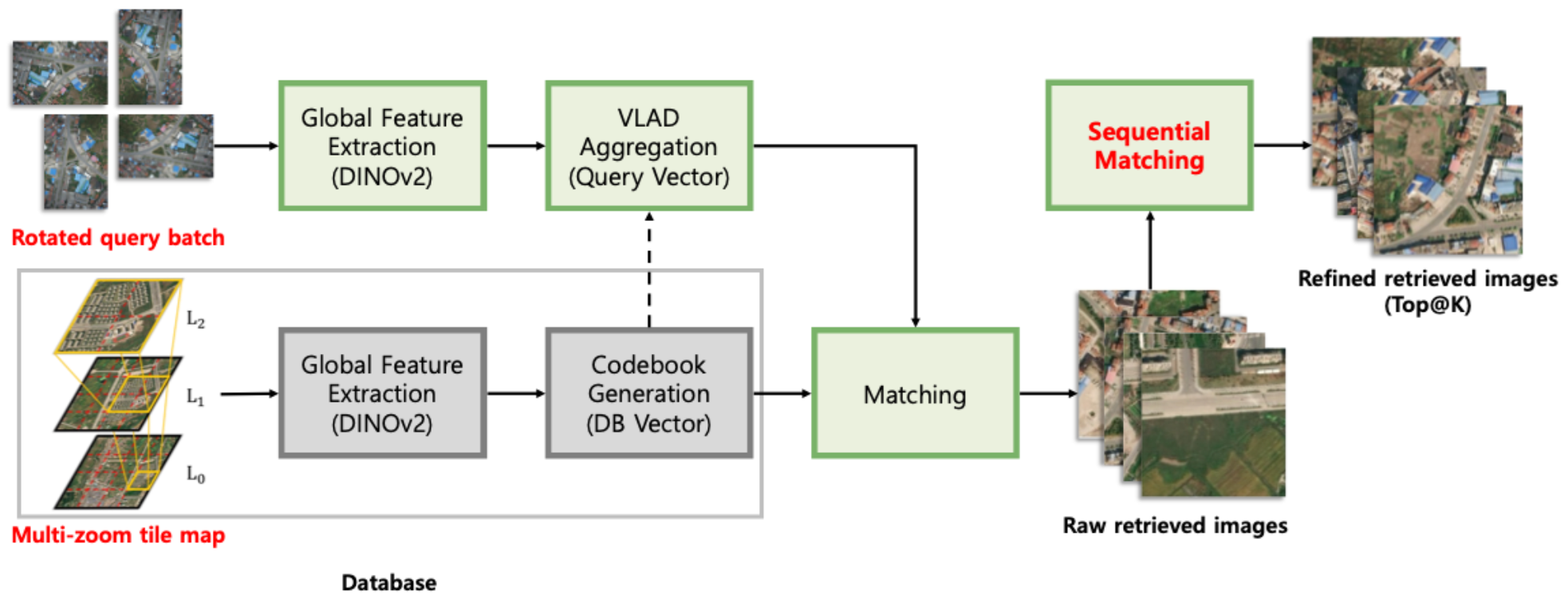 Rotated query batch

Global Feature Extraction (DINOv2)

VLAD Aggregation (Query Vector)

Sequential Matching

Refined retrieved images (Top@K)

$L_2$

$L_1$

$L_0$

Global Feature Extraction (DINOv2)

Codebook Generation (DB Vector)

Matching

Raw retrieved images

Multi-zoom tile map

Database